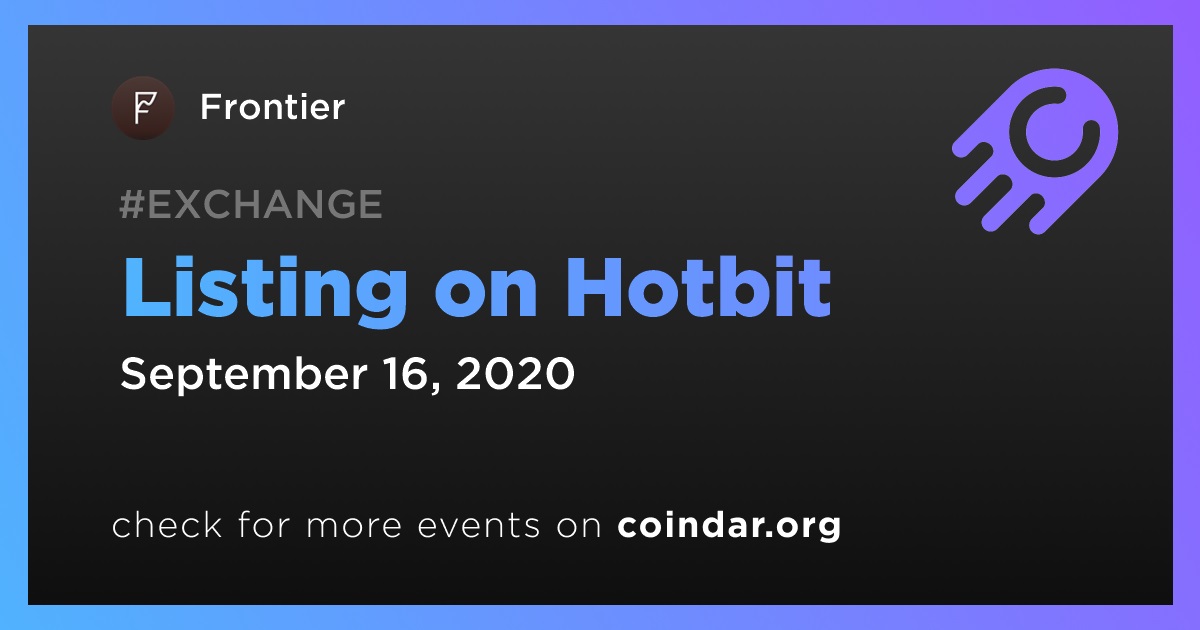 Frontier

#EXCHANGE

Listing on Hotbit

September 16, 2020

check for more events on coindar.org